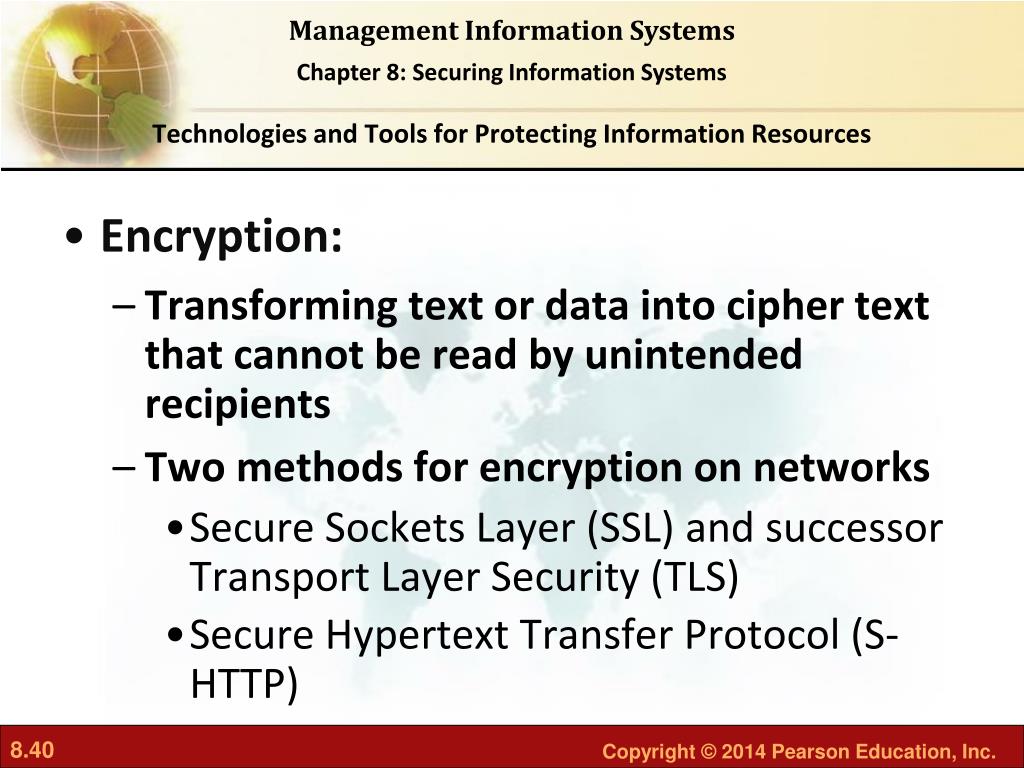 Management Information Systems

Chapter 8: Securing Information Systems

Technologies and Tools for Protecting Information Resources

• Encryption:

– Transforming text or data into cipher text that cannot be read by unintended recipients

– Two methods for encryption on networks

• Secure Sockets Layer (SSL) and successor Transport Layer Security (TLS)

• Secure Hypertext Transfer Protocol (S-HTTP)

8.40

Copyright © 2014 Pearson Education, Inc.